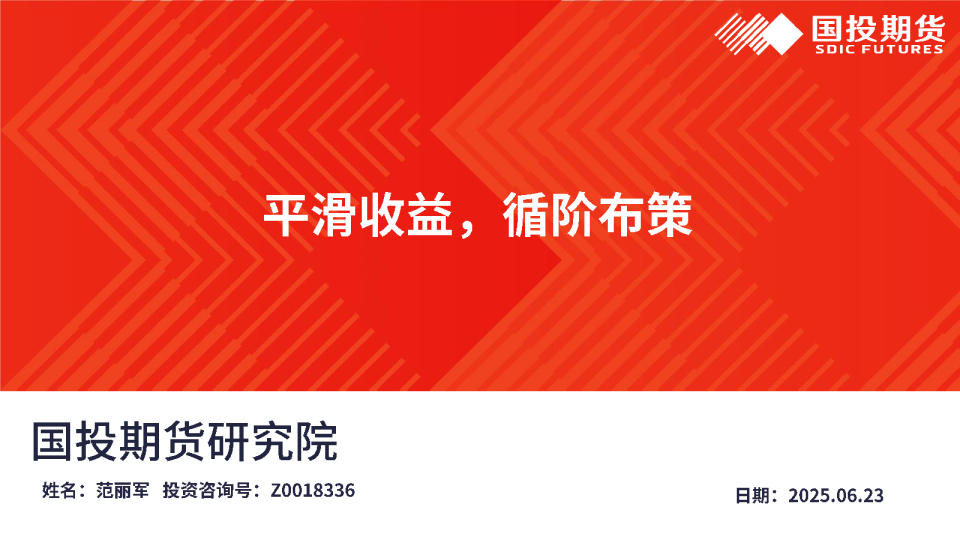 国投期货
SDIC FUTURES

平滑收益，循阶布策

国投期货研究院

姓名：范丽军 投资咨询号：Z0018336

日期：2025.06.23